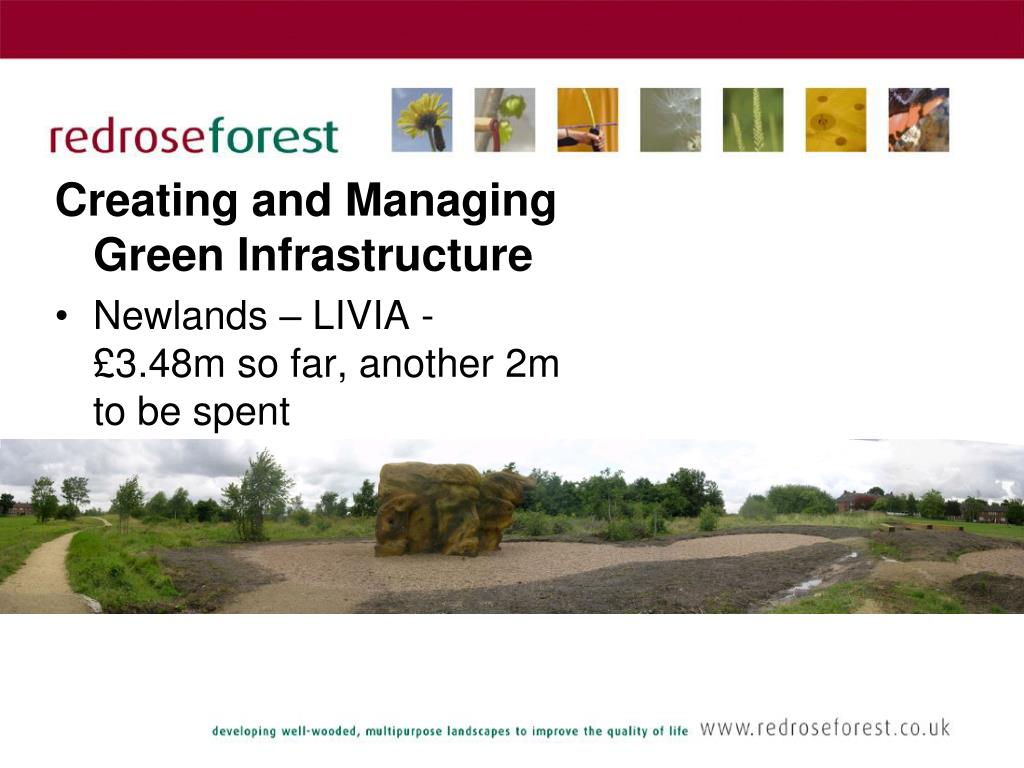 redroseforest

Creating and Managing Green Infrastructure

• Newlands – LIVIA - £3.48m so far, another 2m to be spent

developing well-wooded, multipurpose landscapes to improve the quality of life www.redroseforest.co.uk